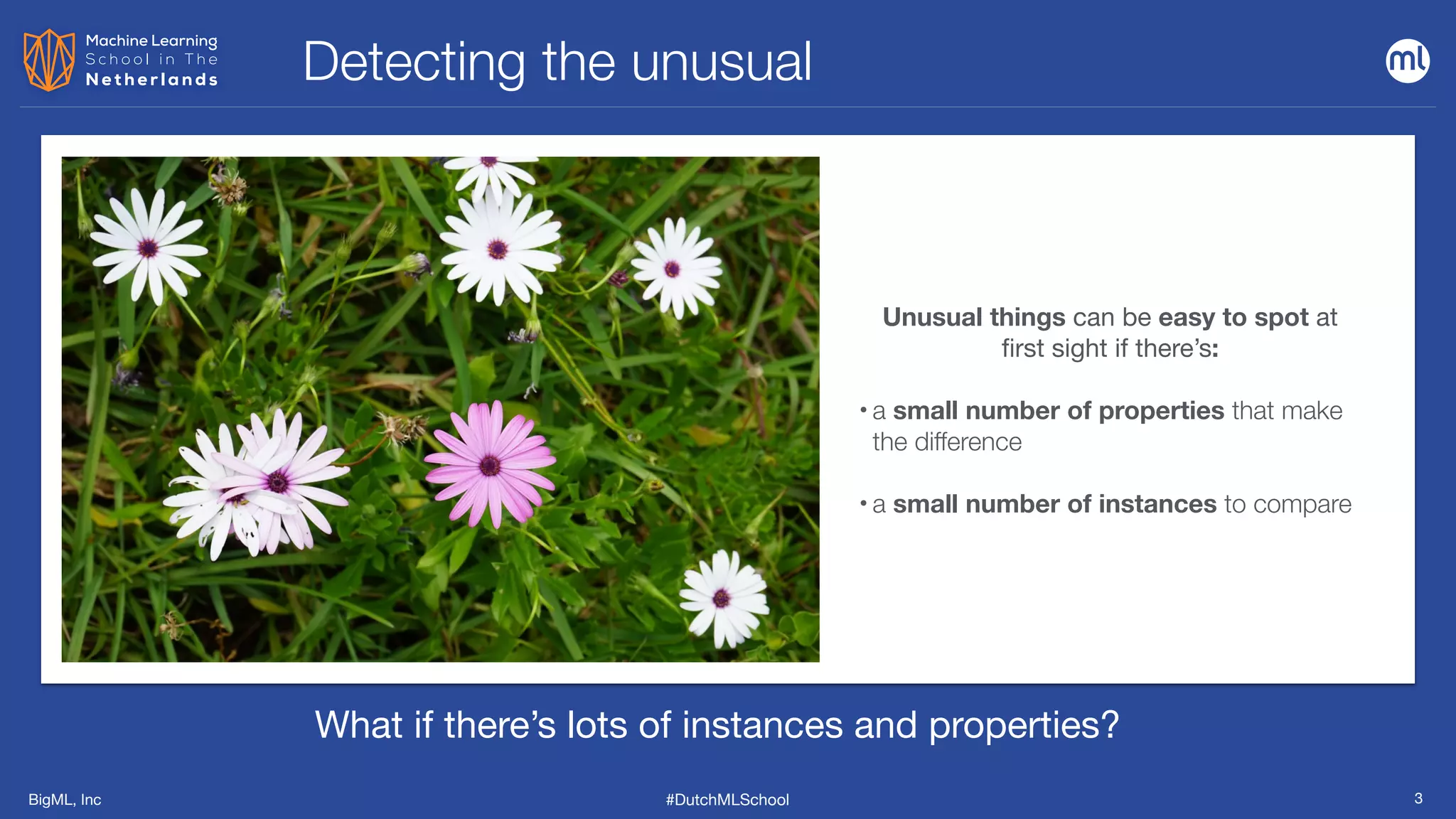 Machine Learning
School in The
Netherlands

Detecting the unusual

ml

Unusual things can be easy to spot at first sight if there's:

• a small number of properties that make the difference

• a small number of instances to compare

What if there's lots of instances and properties?

BigML, Inc

#DutchMLSchool

3